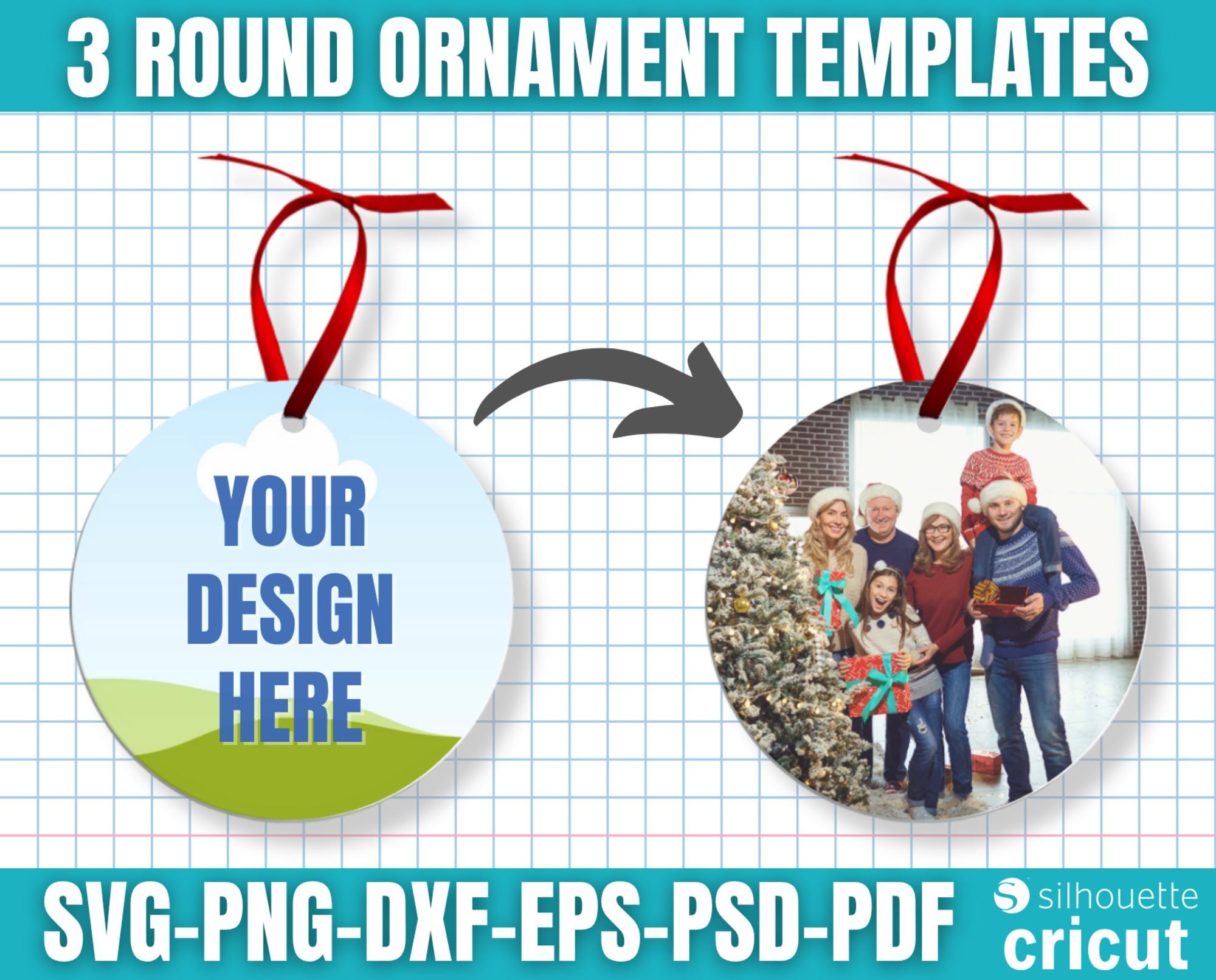 3 ROUND ORNAMENT TEMPLATES

YOUR DESIGN HERE

SVG-PNG-DXF-EPS-PSD-PDF

silhouette
cricut